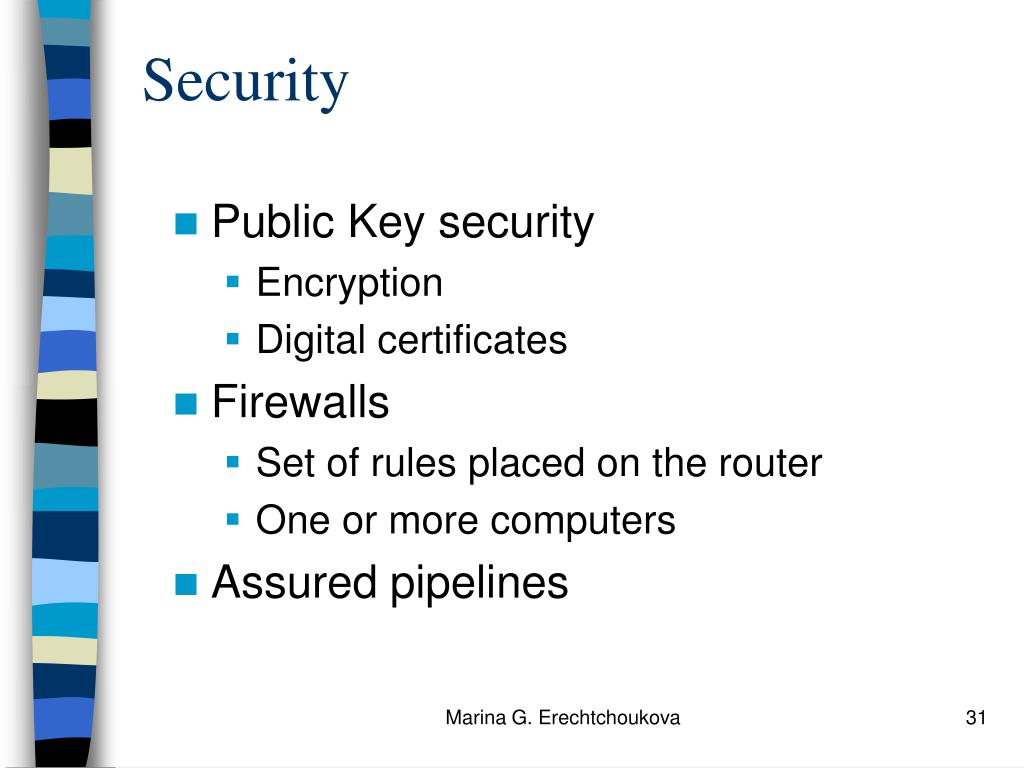 Security

- Public Key security
  - Encryption
  - Digital certificates
- Firewalls
  - Set of rules placed on the router
  - One or more computers
- Assured pipelines

Marina G. Erechtchoukova

31